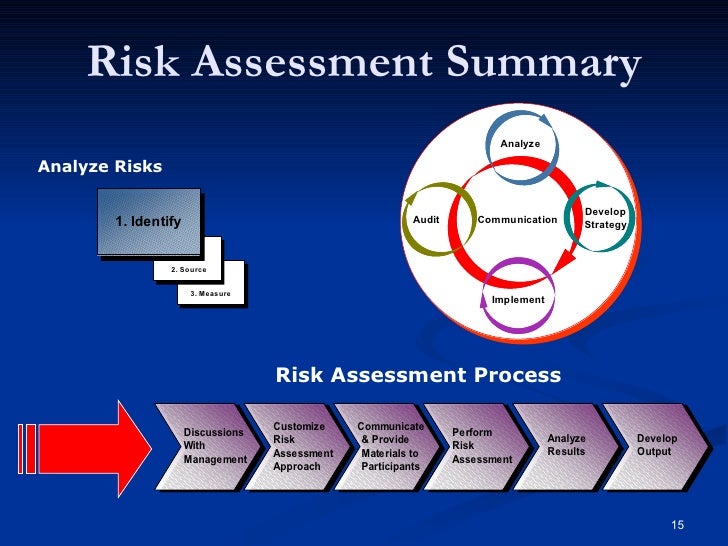 Risk Assessment Summary

Analyze Risks

1. Identify

2. Source

3. Measure

Analyze

Audit

Communication

Develop Strategy

Implement

Risk Assessment Process

Discussions With Management

Customize Risk Assessment Approach

Communicate & Provide Materials to Participants

Perform Risk Assessment

Analyze Results

Develop Output

15